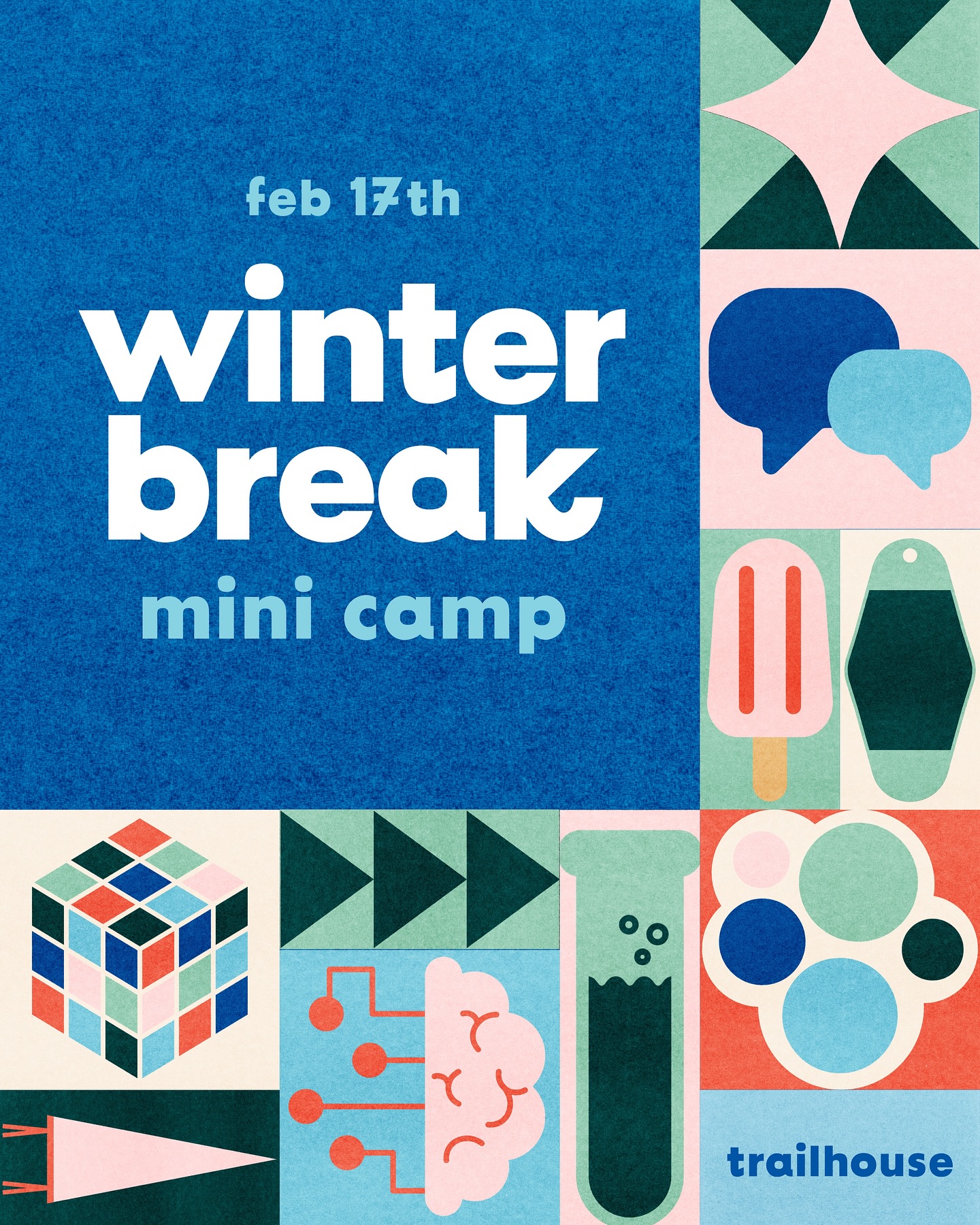 feb 17th

winter break

mini camp

trailhouse